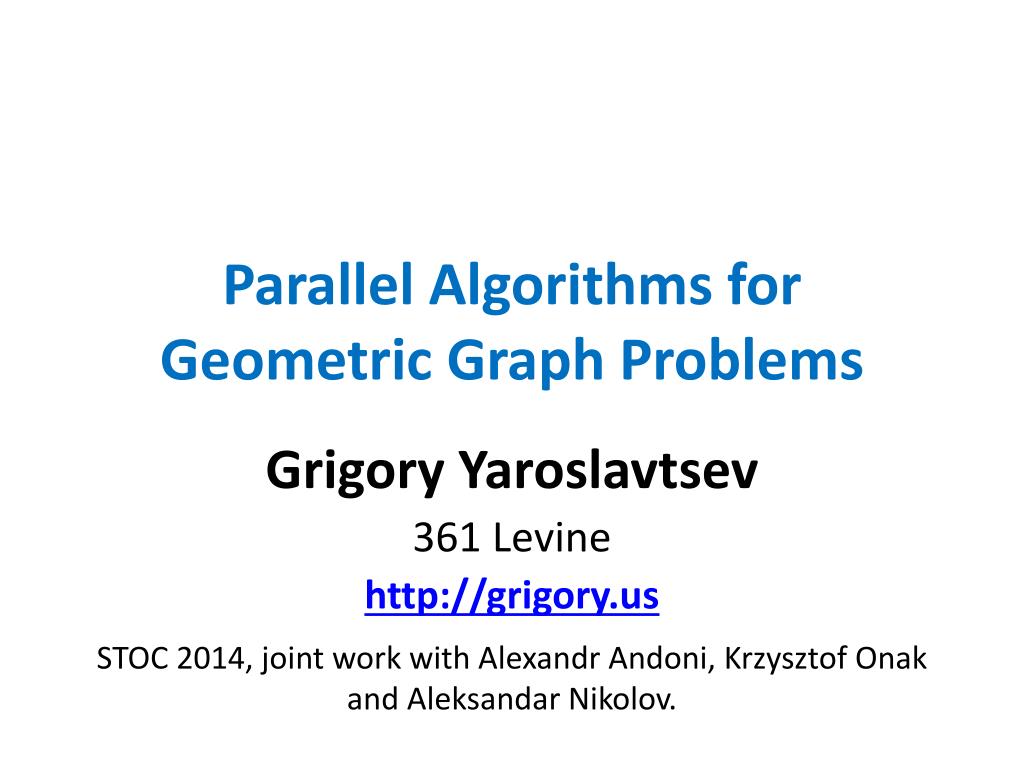 Parallel Algorithms for Geometric Graph Problems

Grigory Yaroslavtsev

361 Levine

http://grigory.us

STOC 2014, joint work with Alexandr Andoni, Krzysztof Onak and Aleksandar Nikolov.